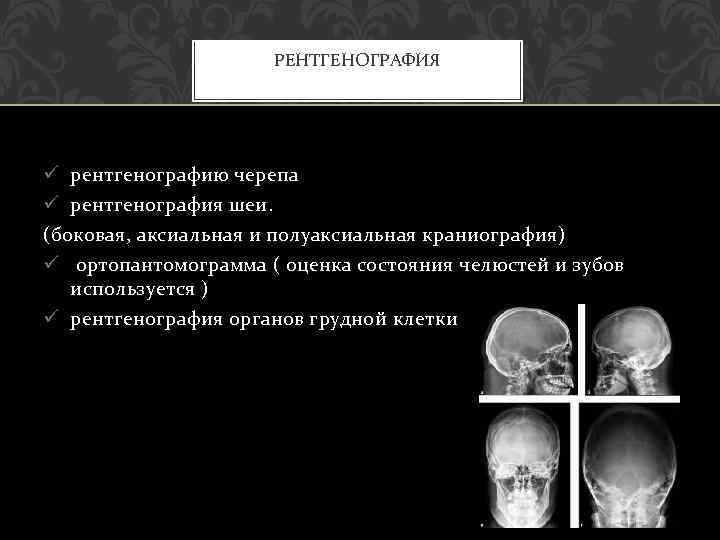 РЕНТГЕНОГРАФИЯ

✓ рентгенографию черепа
✓ рентгенография шеи.
(боковая, аксиальная и полуаксиальная краниография)
✓ ортопантомограмма ( оценка состояния челюстей и зубов используется )
✓ рентгенография органов грудной клетки